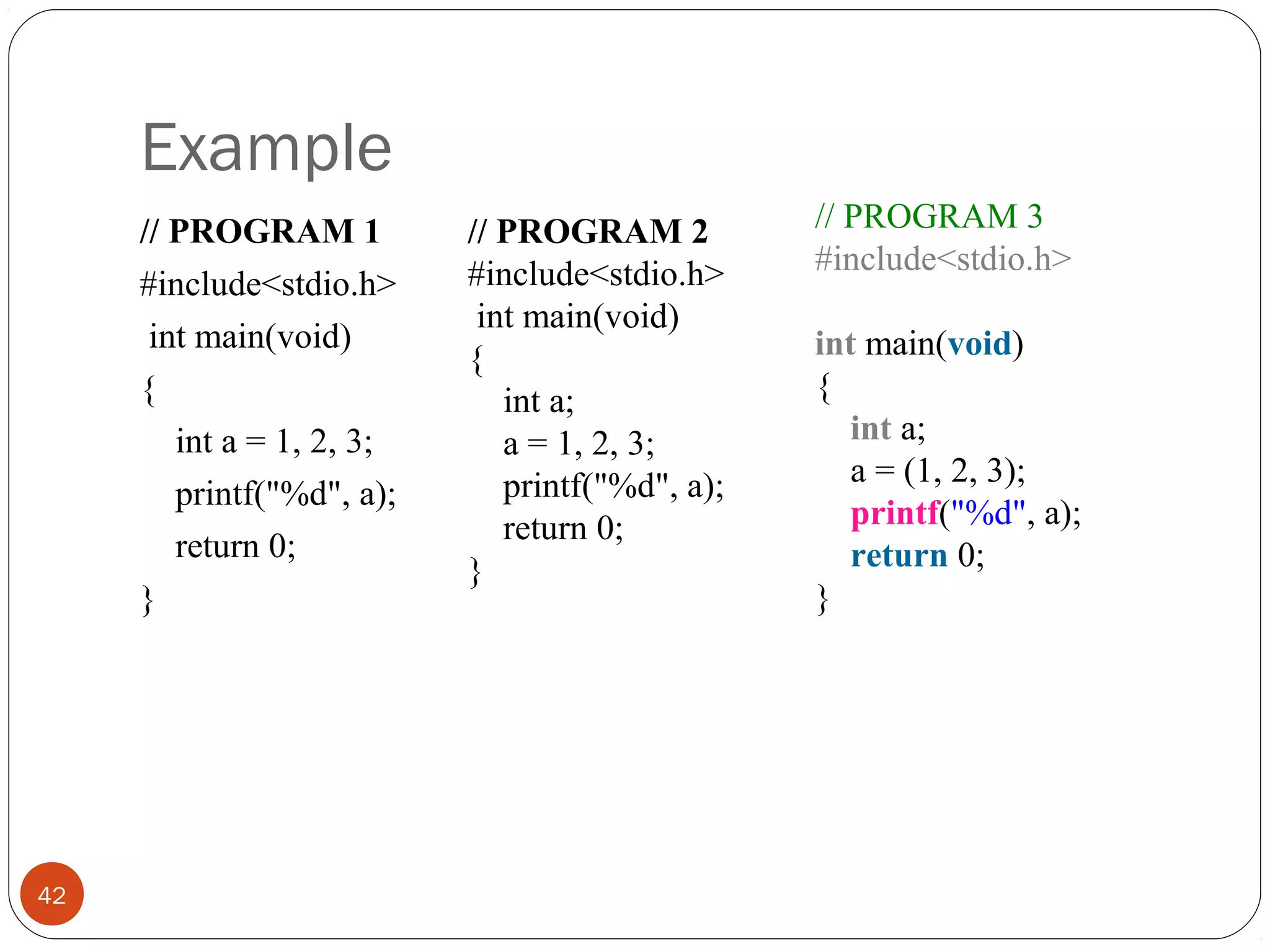 Example

// PROGRAM 1
#include<stdio.h>
int main(void)
{
int a = 1, 2, 3;
printf("%d", a);
return 0;
}

// PROGRAM 2
#include<stdio.h>
int main(void)
{
int a;
a = 1, 2, 3;
printf("%d", a);
return 0;
}

// PROGRAM 3
#include<stdio.h>

int main(void)
{
int a;
a = (1, 2, 3);
printf("%d", a);
return 0;
}

42